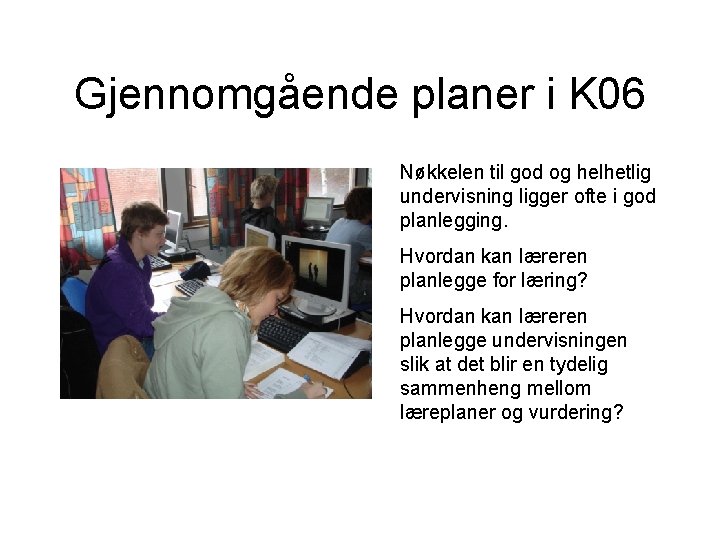 Gjennomgående planer i K06

Nøkkelen til god og helhetlig undervisning ligger ofte i god planlegging.

Hvordan kan læreren planlegge for læring?

Hvordan kan læreren planlegge undervisningen slik at det blir en tydelig sammenheng mellom læreplaner og vurdering?